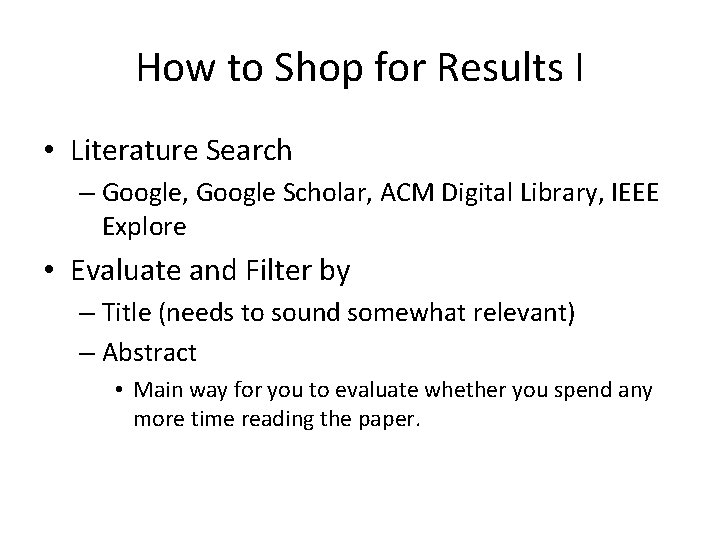 How to Shop for Results I

• Literature Search
– Google, Google Scholar, ACM Digital Library, IEEE Explore
• Evaluate and Filter by
– Title (needs to sound somewhat relevant)
– Abstract
• Main way for you to evaluate whether you spend any more time reading the paper.